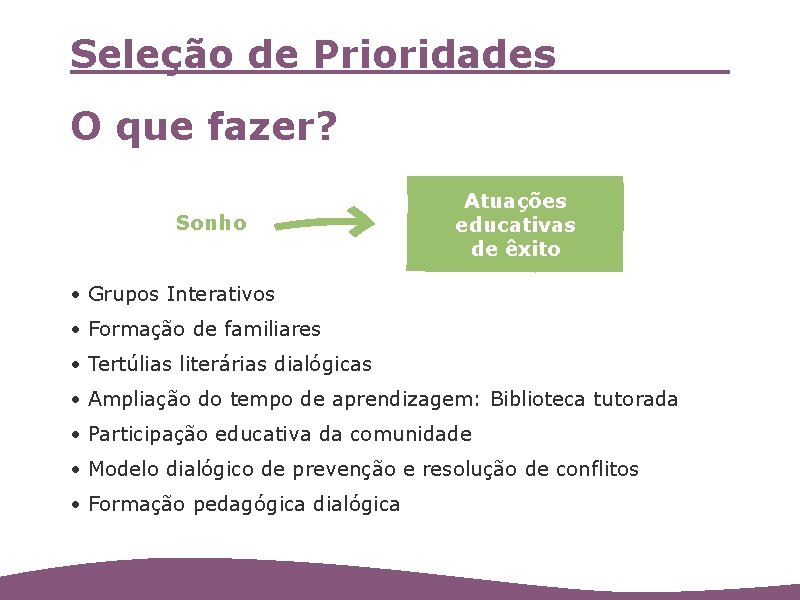 Seleção de Prioridades

O que fazer?

Sonho

Atuações educativas de êxito

• Grupos Interativos
• Formação de familiares
• Tertúlias literárias dialógicas
• Ampliação do tempo de aprendizagem: Biblioteca tutorada
• Participação educativa da comunidade
• Modelo dialógico de prevenção e resolução de conflitos
• Formação pedagógica dialógica